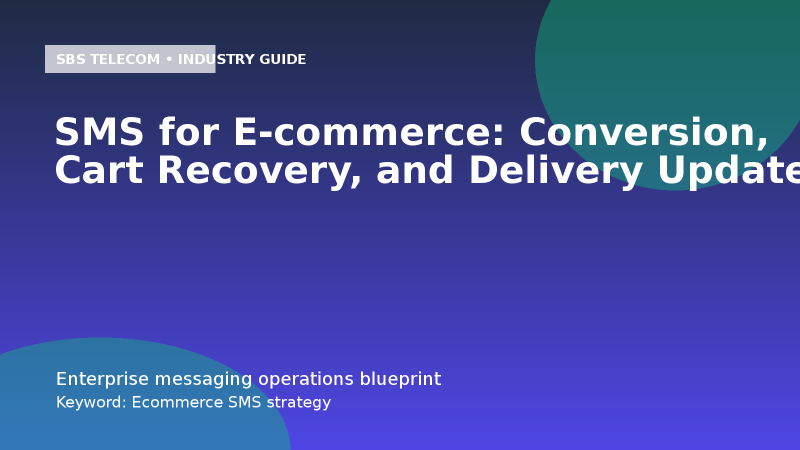 SBS TELECOM • INDUSTRY GUIDE

SMS for E-commerce: Conversion, Cart Recovery, and Delivery Update

Enterprise messaging operations blueprint
Keyword: Ecommerce SMS strategy